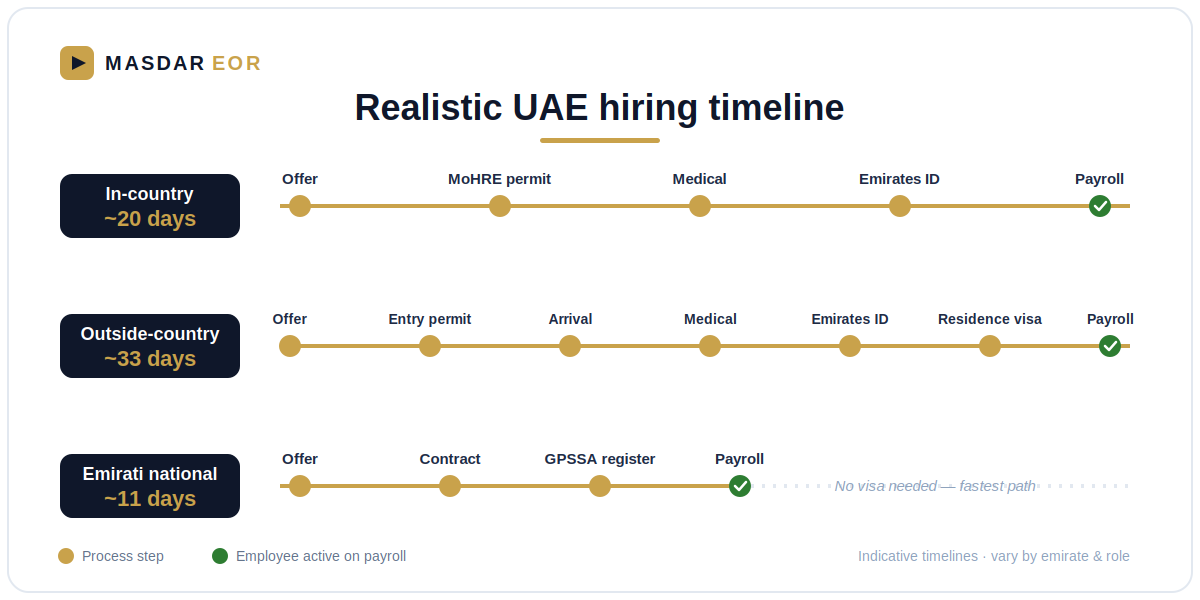 MASDAR EOR

Realistic UAE hiring timeline

In-country
~20 days

Offer
MoHRE permit
Medical
Emirates ID
Payroll

Outside-country
~33 days

Offer
Entry permit
Arrival
Medical
Emirates ID
Residence visa
Payroll

Emirati national
~11 days

Offer
Contract
GPSSA register
Payroll
No visa needed — fastest path

Process step
Employee active on payroll
Indicative timelines · vary by emirate & role